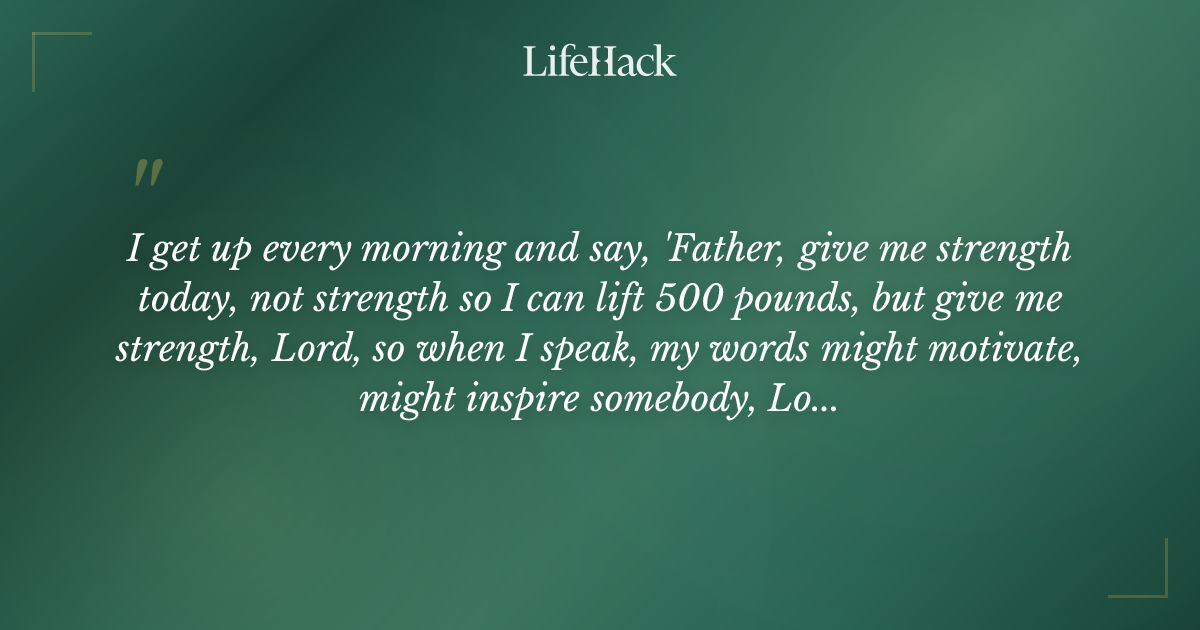 LifeHack

"

I get up every morning and say, 'Father, give me strength today, not strength so I can lift 500 pounds, but give me strength, Lord, so when I speak, my words might motivate, might inspire somebody, Lo...